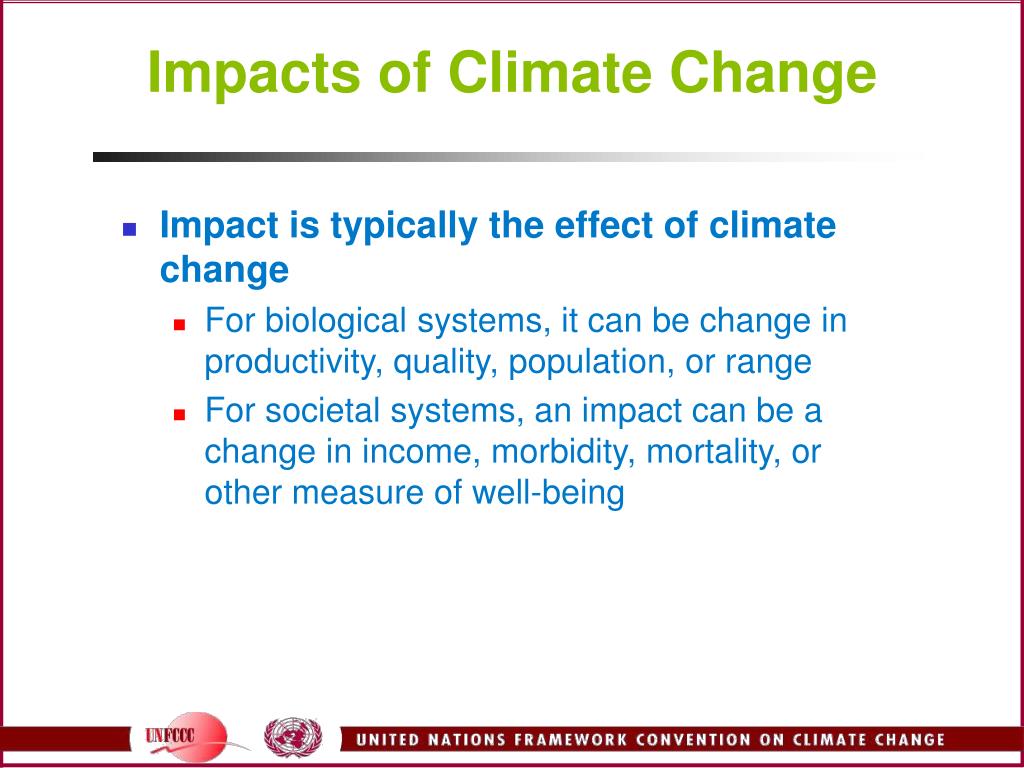 Impacts of Climate Change

Impact is typically the effect of climate change

For biological systems, it can be change in productivity, quality, population, or range

For societal systems, an impact can be a change in income, morbidity, mortality, or other measure of well-being

UNFCCC

UNITED NATIONS FRAMEWORK CONVENTION ON CLIMATE CHANGE